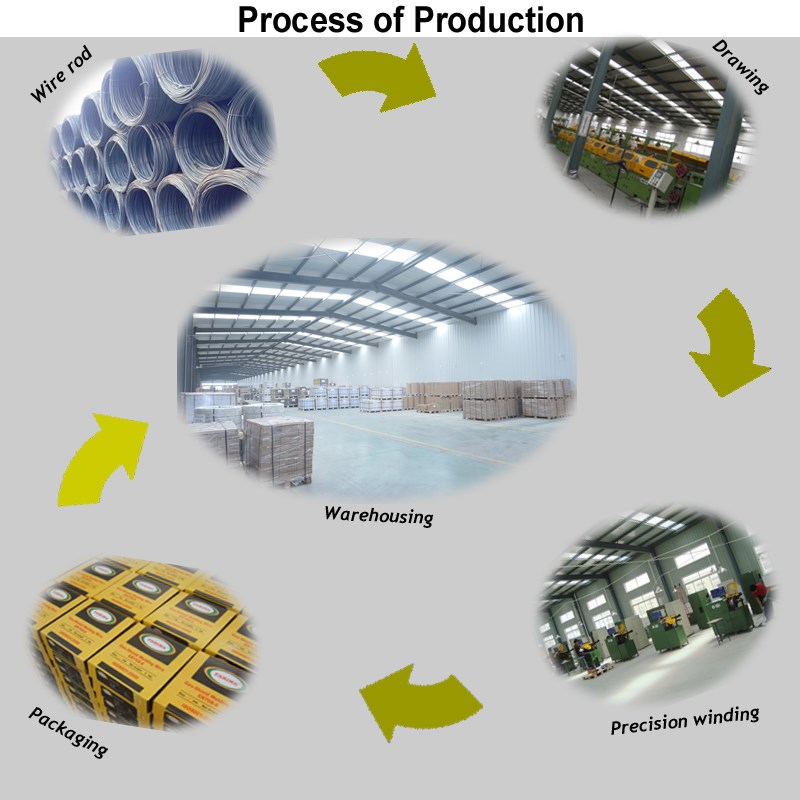 Process of Production

Wire rod

Drawing

Warehousing

Precision winding

Packaging